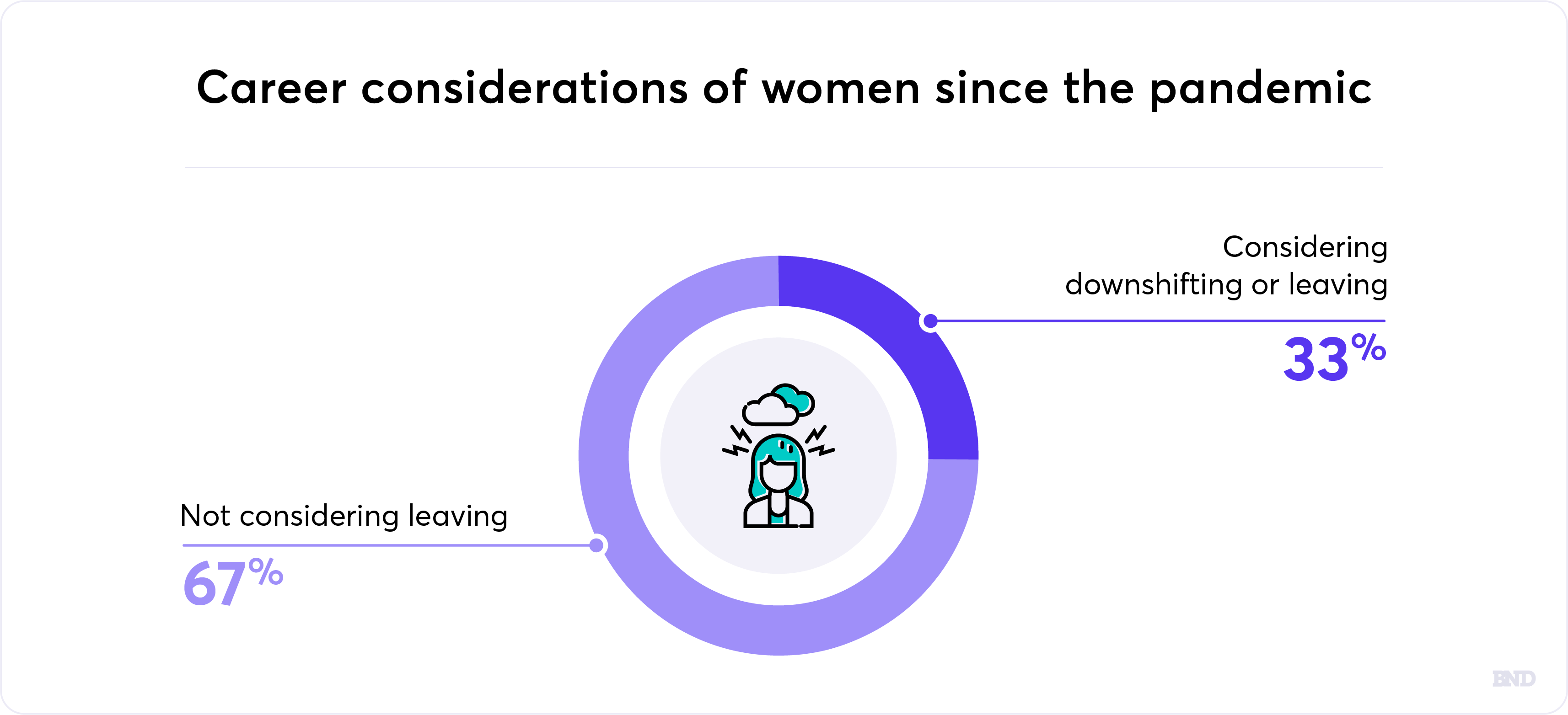 Career considerations of women since the pandemic

Considering downshifting or leaving

33%

Not considering leaving

67%

BND